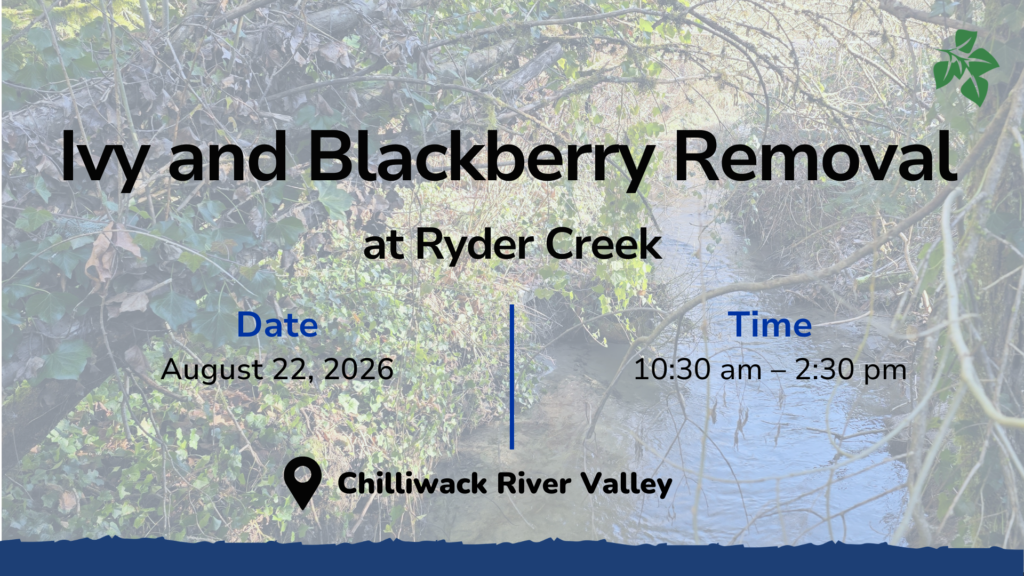 Ivy and Blackberry Removal

at Ryder Creek

Date
August 22, 2026

Time
10:30 am – 2:30 pm

Chilliwack River Valley